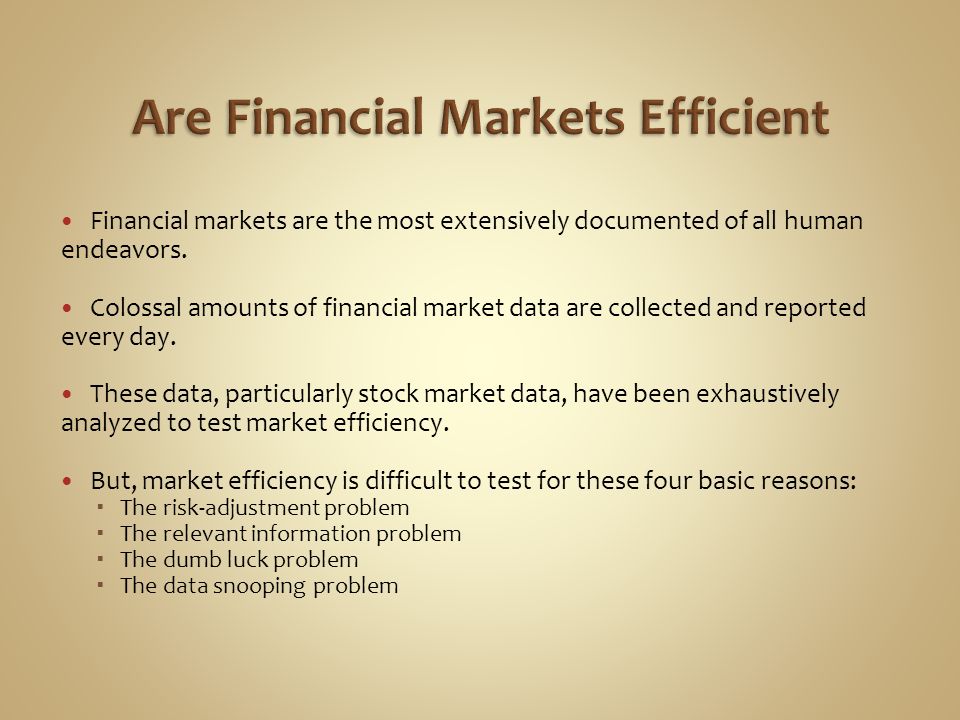 Are Financial Markets Efficient

• Financial markets are the most extensively documented of all human endeavors.

• Colossal amounts of financial market data are collected and reported every day.

• These data, particularly stock market data, have been exhaustively analyzed to test market efficiency.

• But, market efficiency is difficult to test for these four basic reasons:
  ▪ The risk-adjustment problem
  ▪ The relevant information problem
  ▪ The dumb luck problem
  ▪ The data snooping problem